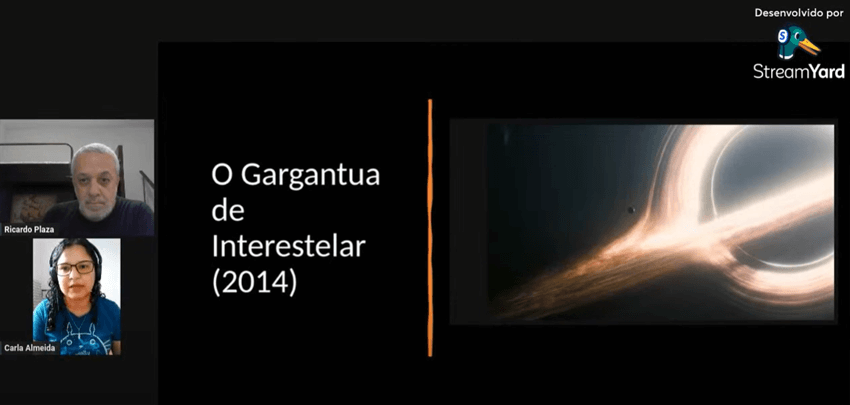 Desenvolvido por
StreamYard

Ricardo Plaza

Carla Almeida

O Gargantua de Interestelar (2014)